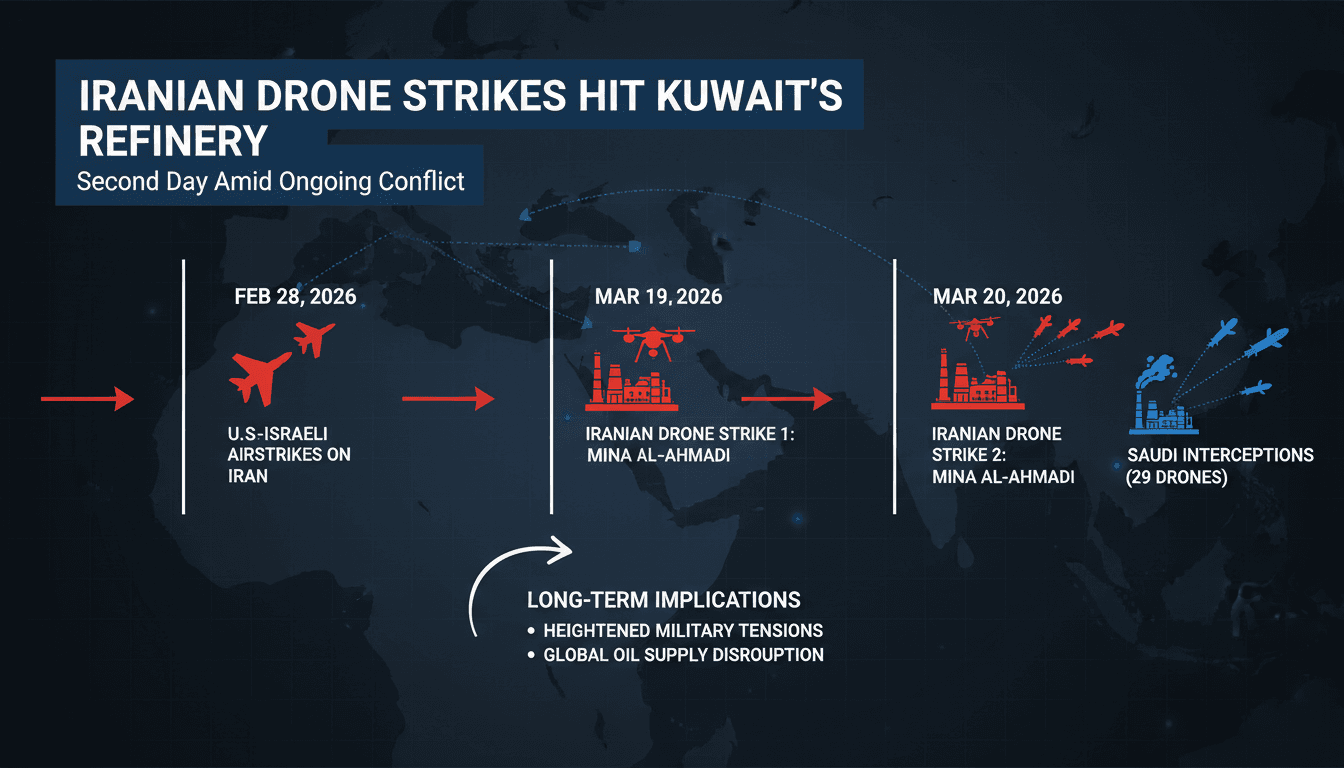 IRANIAN DRONE STRIKES HIT KUWAIT'S REFINERY
Second Day Amid Ongoing Conflict

FEB 28, 2026

U.S-ISRAELI AIRSTRIKES ON IRAN

MAR 19, 2026

IRANIAN DRONE STRIKE 1: MINA AL-AHMADI

MAR 20, 2026

IRANIAN DRONE STRIKE 2: MINA AL-AHMADI

SAUDI INTERCEPTIONS (29 DRONES)

LONG-TERM IMPLICATIONS
• HEIGHTENED MILITARY TENSIONS
• GLOBAL OIL SUPPLY DISROUPTION